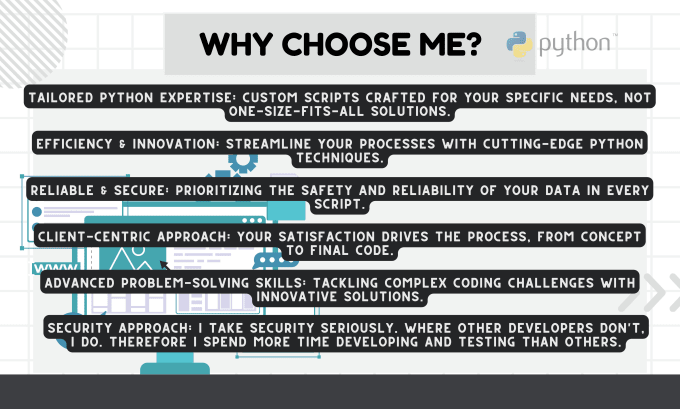 WHY CHOOSE ME?

python™

TAILORED PYTHON EXPERTISE: CUSTOM SCRIPTS CRAFTED FOR YOUR SPECIFIC NEEDS, NOT ONE-SIZE-FITS-ALL SOLUTIONS.

EFFICIENCY & INNOVATION: STREAMLINE YOUR PROCESSES WITH CUTTING-EDGE PYTHON TECHNIQUES.

RELIABLE & SECURE: PRIORITIZING THE SAFETY AND RELIABILITY OF YOUR DATA IN EVERY SCRIPT.

CLIENT-CENTRIC APPROACH: YOUR SATISFACTION DRIVES THE PROCESS, FROM CONCEPT TO FINAL CODE.

WWW

ADVANCED PROBLEM-SOLVING SKILLS: TACKLING COMPLEX CODING CHALLENGES WITH INNOVATIVE SOLUTIONS.

SECURITY APPROACH: I TAKE SECURITY SERIOUSLY. WHERE OTHER DEVELOPERS DON'T, I DO. THEREFORE I SPEND MORE TIME DEVELOPING AND TESTING THAN OTHERS.